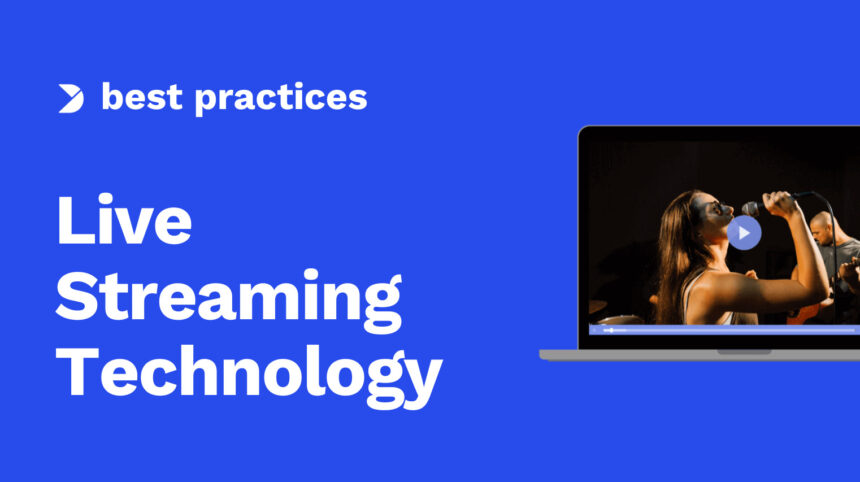 best practices

Live Streaming Technology